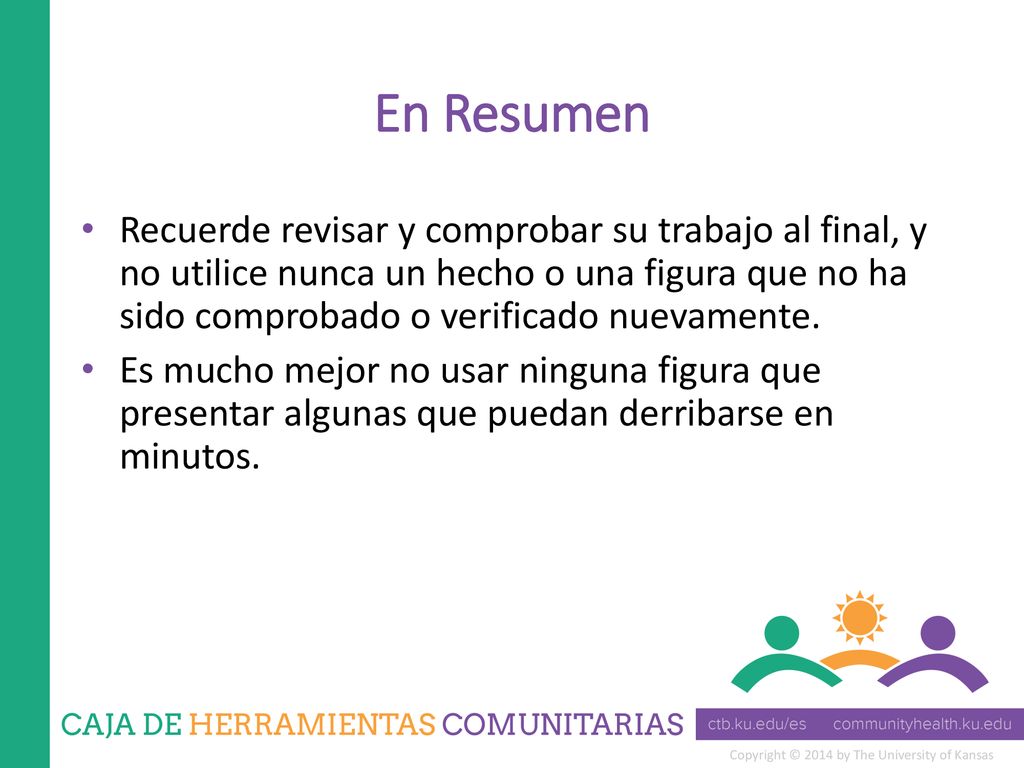 En Resumen

• Recuerde revisar y comprobar su trabajo al final, y no utilice nunca un hecho o una figura que no ha sido comprobado o verificado nuevamente.

• Es mucho mejor no usar ninguna figura que presentar algunas que puedan derribarse en minutos.

CAJA DE HERRAMIENTAS COMUNITARIAS

ctb.ku.edu/es

communityhealth.ku.edu

Copyright © 2014 by The University of Kansas